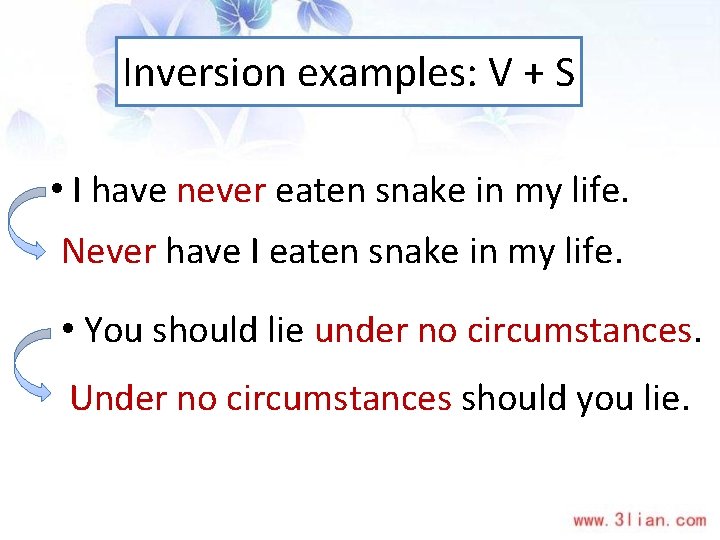 Inversion examples: V + S

• I have never eaten snake in my life.

Never have I eaten snake in my life.

• You should lie under no circumstances.

Under no circumstances should you lie.

www.3lian.com